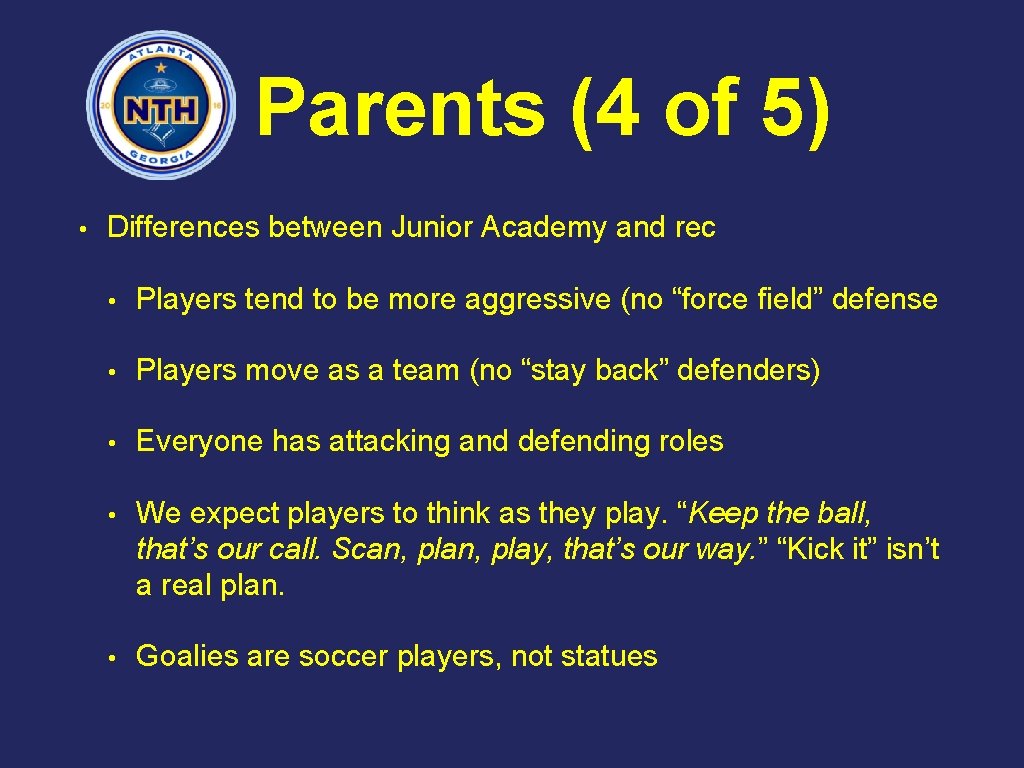 ATLANTA
20 NTH 16
GEORGIA

Parents (4 of 5)

• Differences between Junior Academy and rec

• Players tend to be more aggressive (no “force field” defense

• Players move as a team (no “stay back” defenders)

• Everyone has attacking and defending roles

• We expect players to think as they play. “Keep the ball, that’s our call. Scan, plan, play, that’s our way.” “Kick it” isn’t a real plan.

• Goalies are soccer players, not statues